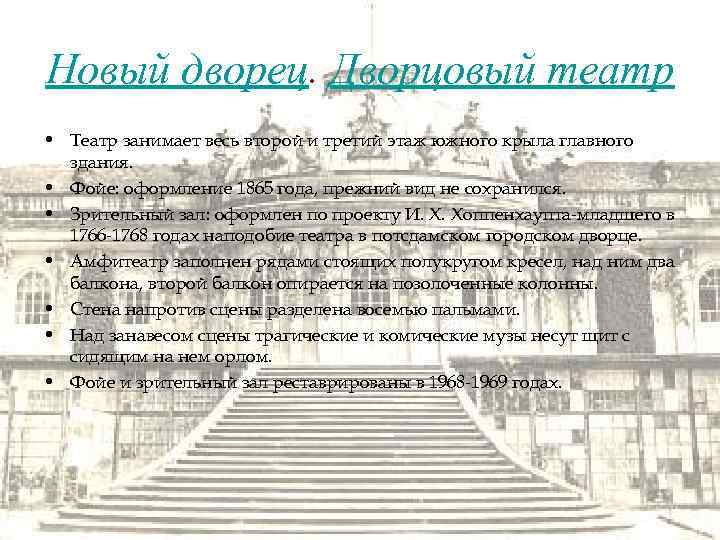 Новый дворец. Дворцовый театр

• Театр занимает весь второй и третий этаж южного крыла главного здания.
• Фойе: оформление 1865 года, прежний вид не сохранился.
• Зрительный зал: оформлен по проекту И. Х. Хоппенхаупта-младшего в 1766-1768 годах наподобие театра в потсдамском городском дворце.
• Амфитеатр заполнен рядами стоящих полукругом кресел, над ним два балкона, второй балкон опирается на позолоченные колонны.
• Стена напротив сцены разделена восемью пальмами.
• Над занавесом сцены трагические и комические музы несут щит с сидящим на нем орлом.
• Фойе и зрительный зал реставрированы в 1968-1969 годах.